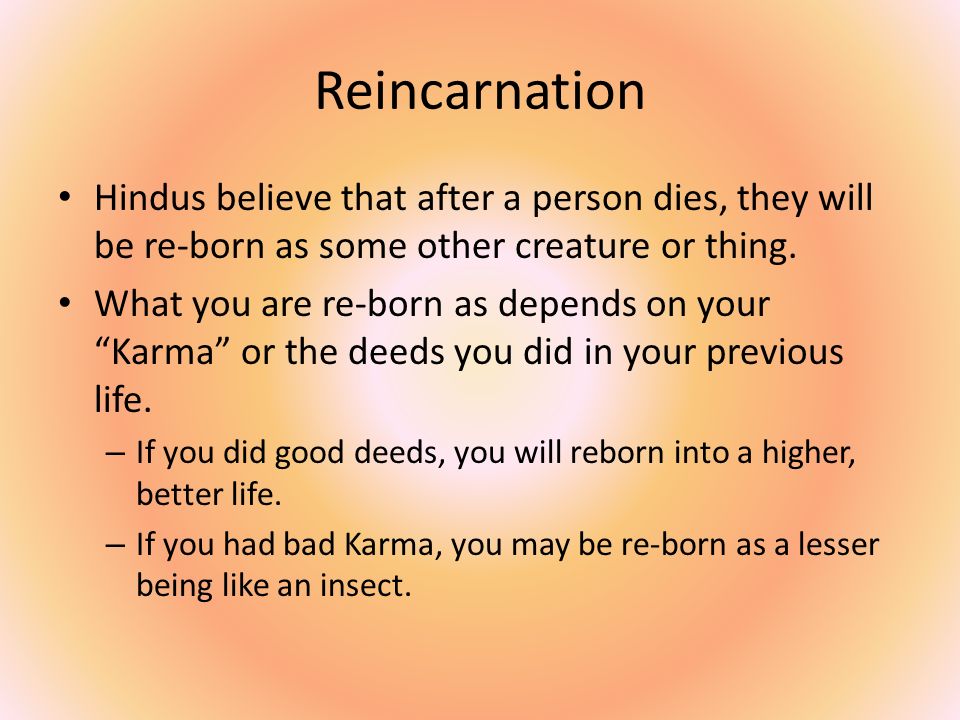 Reincarnation

• Hindus believe that after a person dies, they will be re-born as some other creature or thing.

• What you are re-born as depends on your “Karma” or the deeds you did in your previous life.

– If you did good deeds, you will reborn into a higher, better life.

– If you had bad Karma, you may be re-born as a lesser being like an insect.